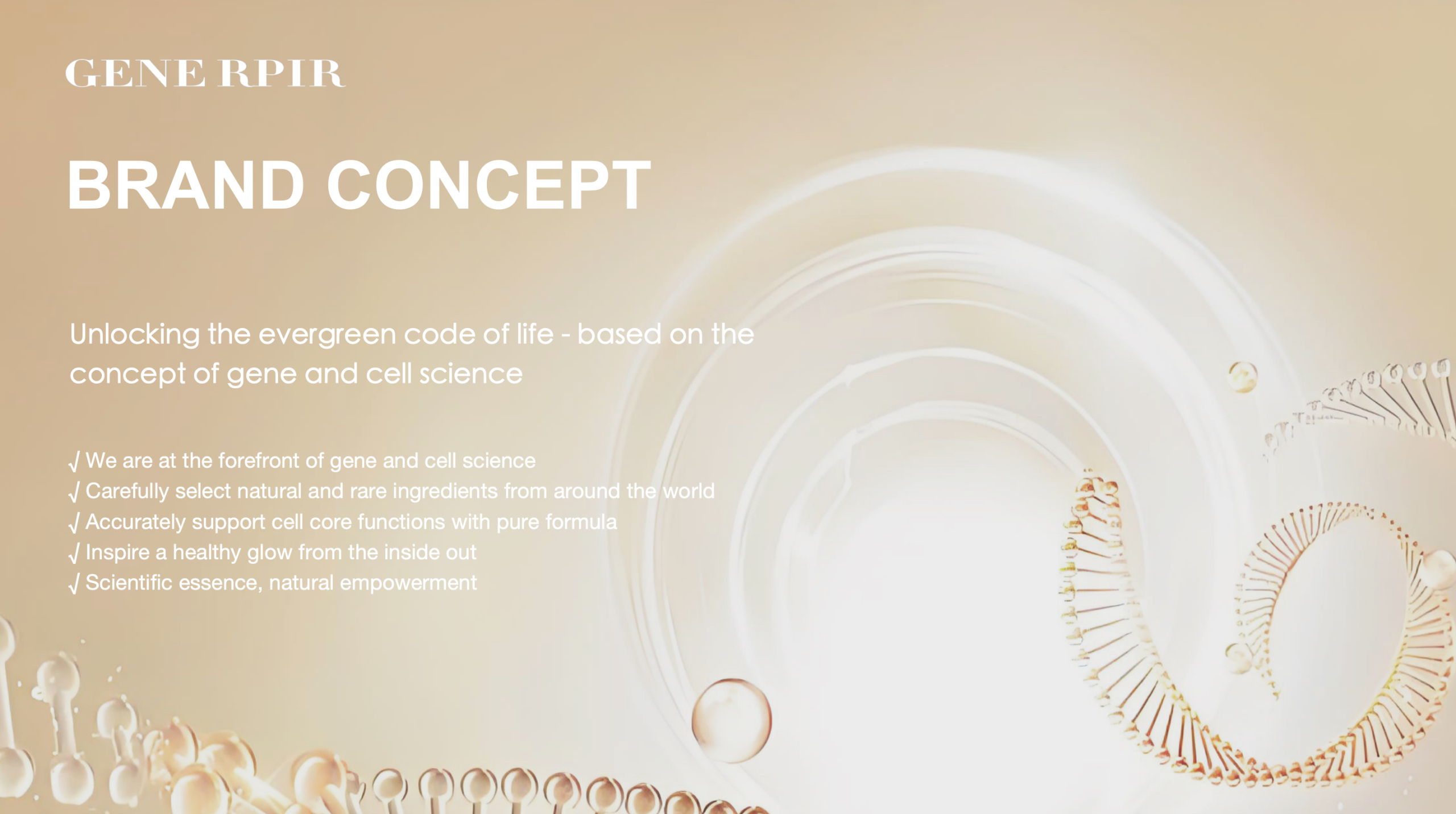 GENE RPIR

BRAND CONCEPT

Unlocking the evergreen code of life - based on the concept of gene and cell science

√ We are at the forefront of gene and cell science
√ Carefully select natural and rare ingredients from around the world
√ Accurately support cell core functions with pure formula
√ Inspire a healthy glow from the inside out
√ Scientific essence, natural empowerment